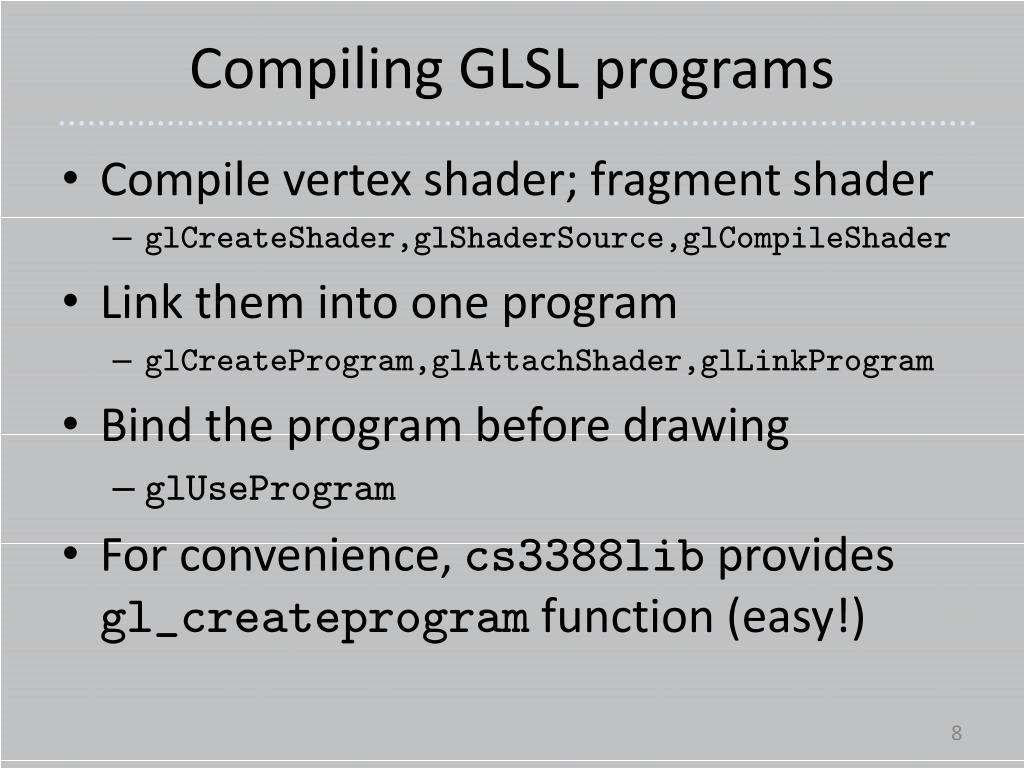 Compiling GLSL programs

• Compile vertex shader; fragment shader
– glCreateShader,glShaderSource,glCompileShader

• Link them into one program
– glCreateProgram,glAttachShader,glLinkProgram

• Bind the program before drawing
– glUseProgram

• For convenience, cs3388lib provides gl_createprogram function (easy!)

8